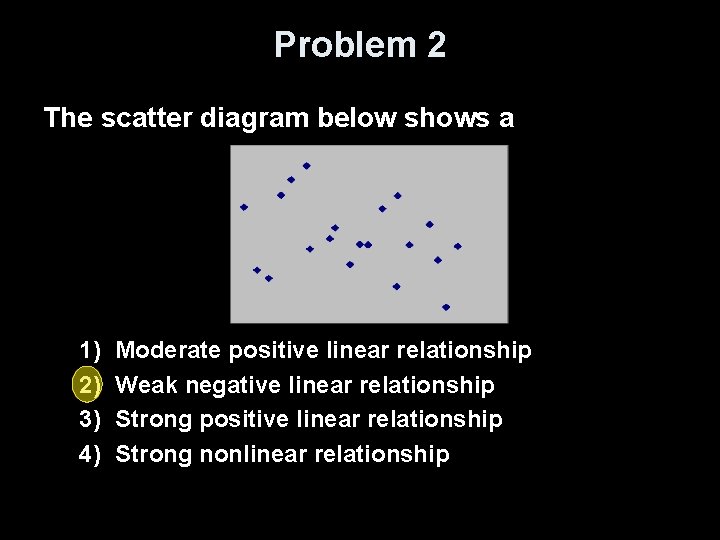 Problem 2

The scatter diagram below shows a

1) Moderate positive linear relationship
2) Weak negative linear relationship
3) Strong positive linear relationship
4) Strong nonlinear relationship